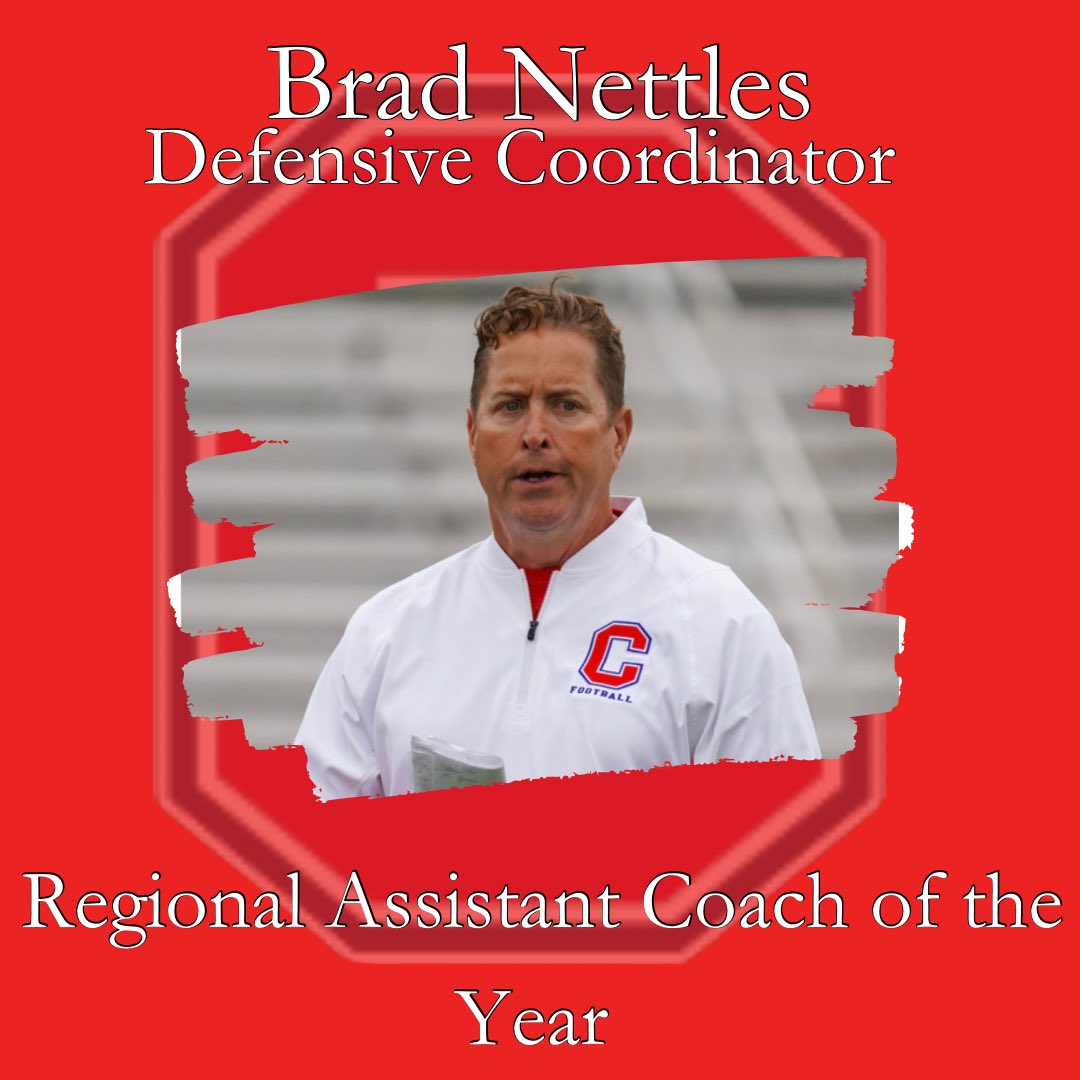 Brad Nettles
Defensive Coordinator

C
FOOTBALL

Regional Assistant Coach of the Year